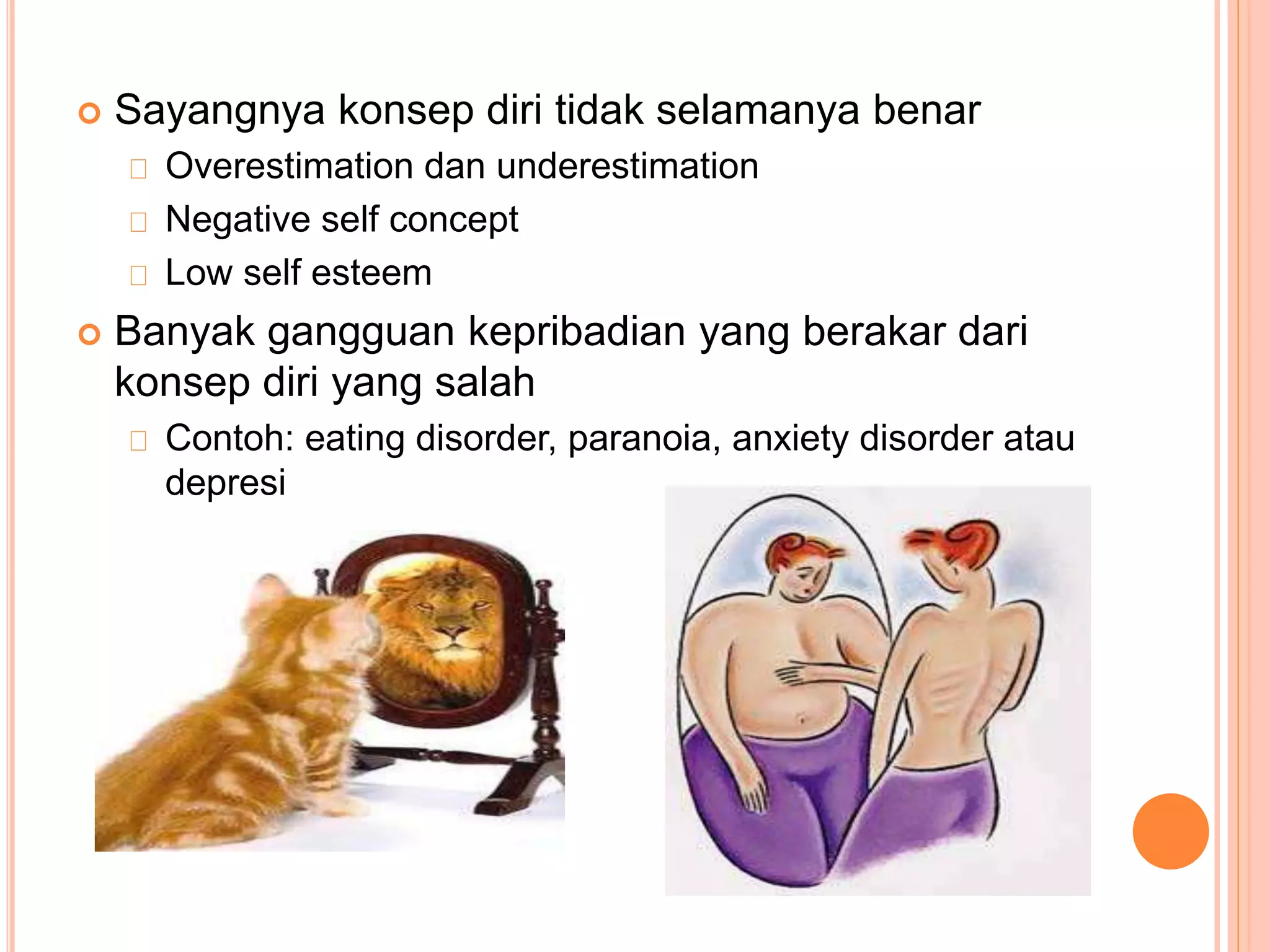 Sayangnya konsep diri tidak selamanya benar

Overestimation dan underestimation

Negative self concept

Low self esteem

Banyak gangguan kepribadian yang berakar dari konsep diri yang salah

Contoh: eating disorder, paranoia, anxiety disorder atau depresi